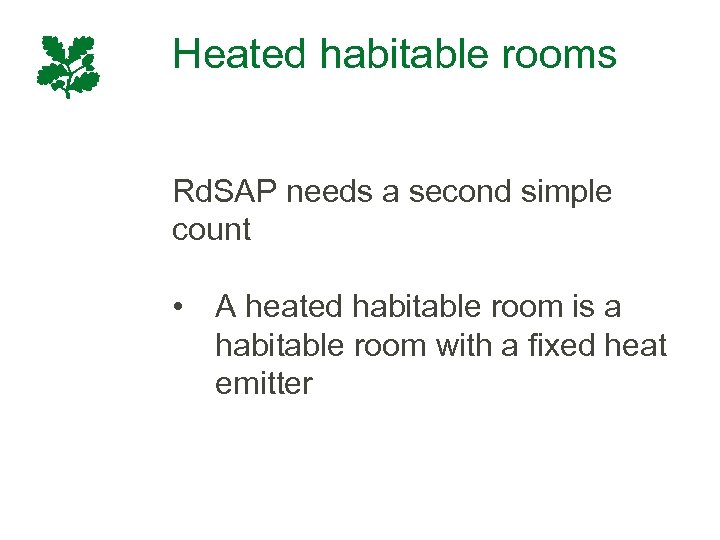 Heated habitable rooms

RdSAP needs a second simple count

• A heated habitable room is a habitable room with a fixed heat emitter